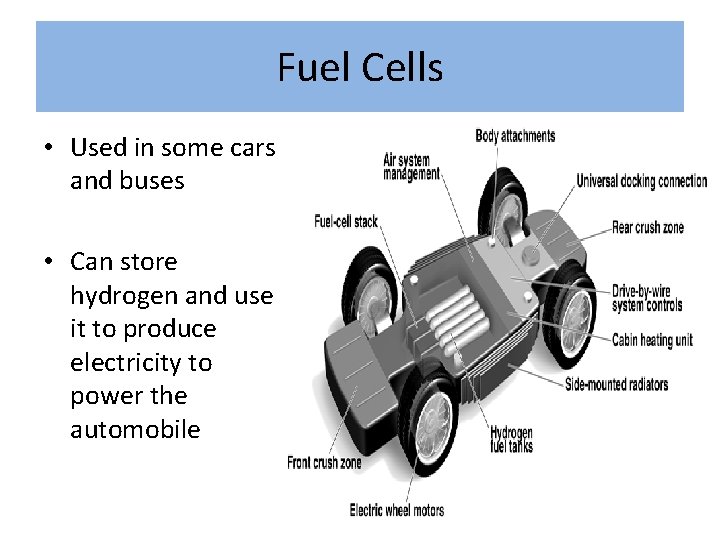 Fuel Cells

• Used in some cars and buses

• Can store hydrogen and use it to produce electricity to power the automobile

Body attachments
Air system management
Universal docking connection
Fuel-cell stack
Rear crush zone
Drive-by-wire system controls
Cabin heating unit
Side-mounted radiators
Hydrogen fuel tanks
Front crush zone
Electric wheel motors